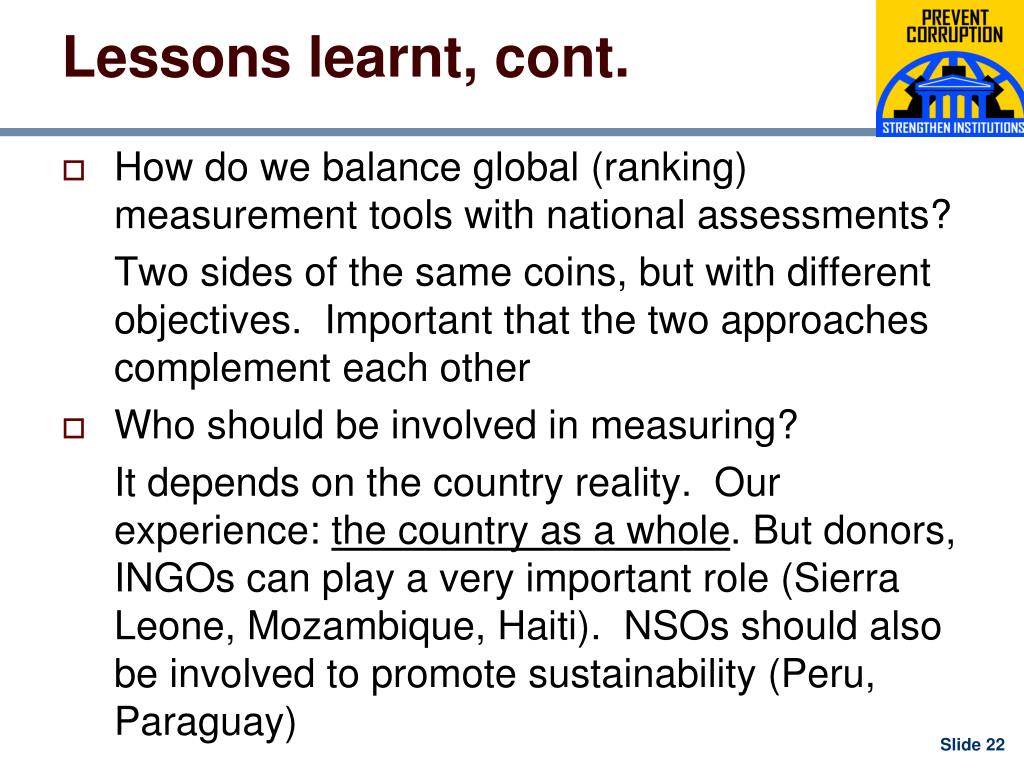 Lessons learnt, cont.

PREVENT CORRUPTION

STRENGTHEN INSTITUTIONS

How do we balance global (ranking) measurement tools with national assessments?

Two sides of the same coins, but with different objectives. Important that the two approaches complement each other

Who should be involved in measuring?

It depends on the country reality. Our experience: the country as a whole. But donors, INGOs can play a very important role (Sierra Leone, Mozambique, Haiti). NSOs should also be involved to promote sustainability (Peru, Paraguay)

Slide 22